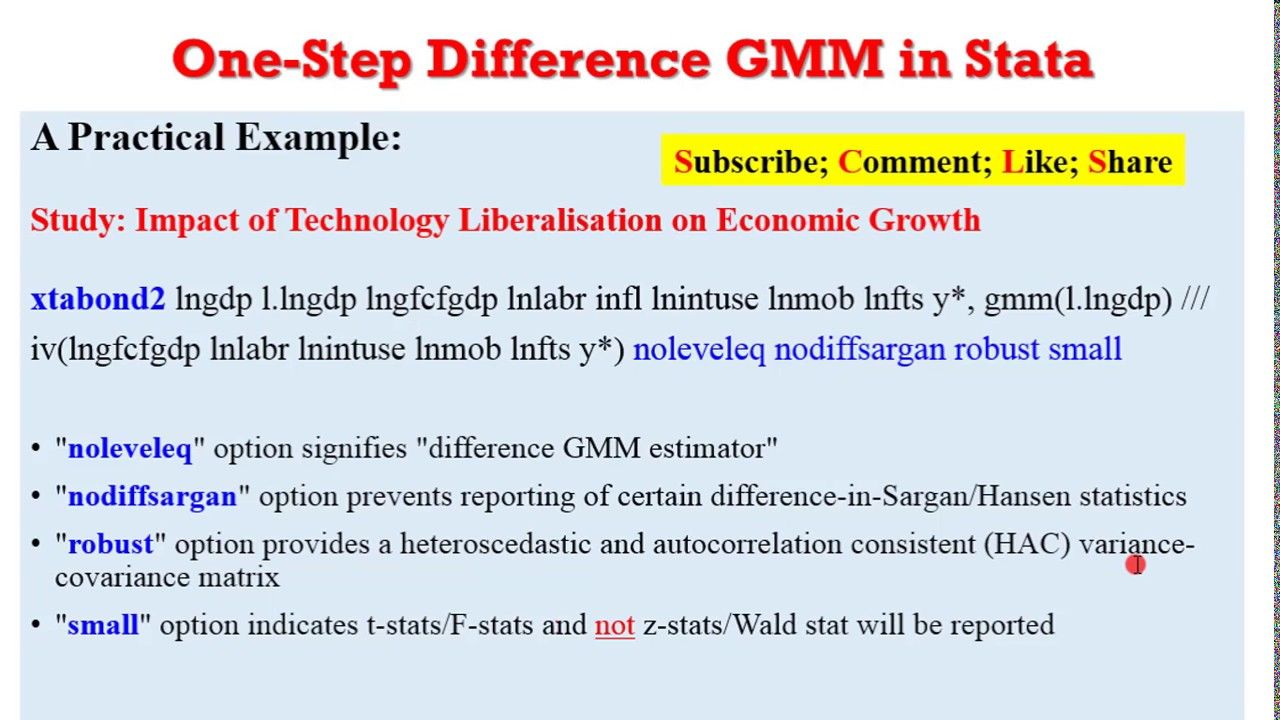 One-Step Difference GMM in Stata

A Practical Example:

Subscribe; Comment; Like; Share

Study: Impact of Technology Liberalisation on Economic Growth

xtabond2 lngdp l.lngdp lngfcfgdp lnlabr infl lnintuse lnmob lnfts y*, gmm(l.lngdp) /// iv(lngfcfgdp lnlabr lnintuse lnmob lnfts y*) noleveleq nodiffsargan robust small

• "noleveleq" option signifies "difference GMM estimator"
• "nodiffsargan" option prevents reporting of certain difference-in-Sargan/Hansen statistics
• "robust" option provides a heteroscedastic and autocorrelation consistent (HAC) variance-covariance matrix
• "small" option indicates t-stats/F-stats and not z-stats/Wald stat will be reported